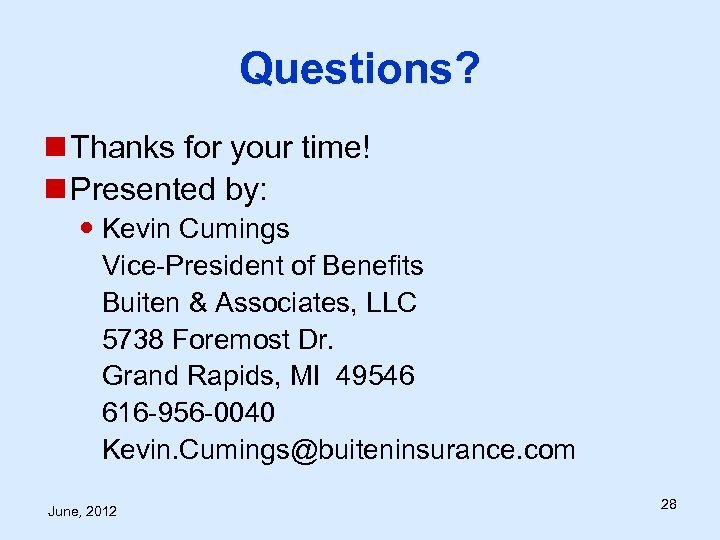 Questions?

Thanks for your time!

Presented by:

Kevin Cumings
Vice-President of Benefits
Buiten & Associates, LLC
5738 Foremost Dr.
Grand Rapids, MI 49546
616-956-0040
Kevin.Cumings@buiteninsurance.com

June, 2012

28